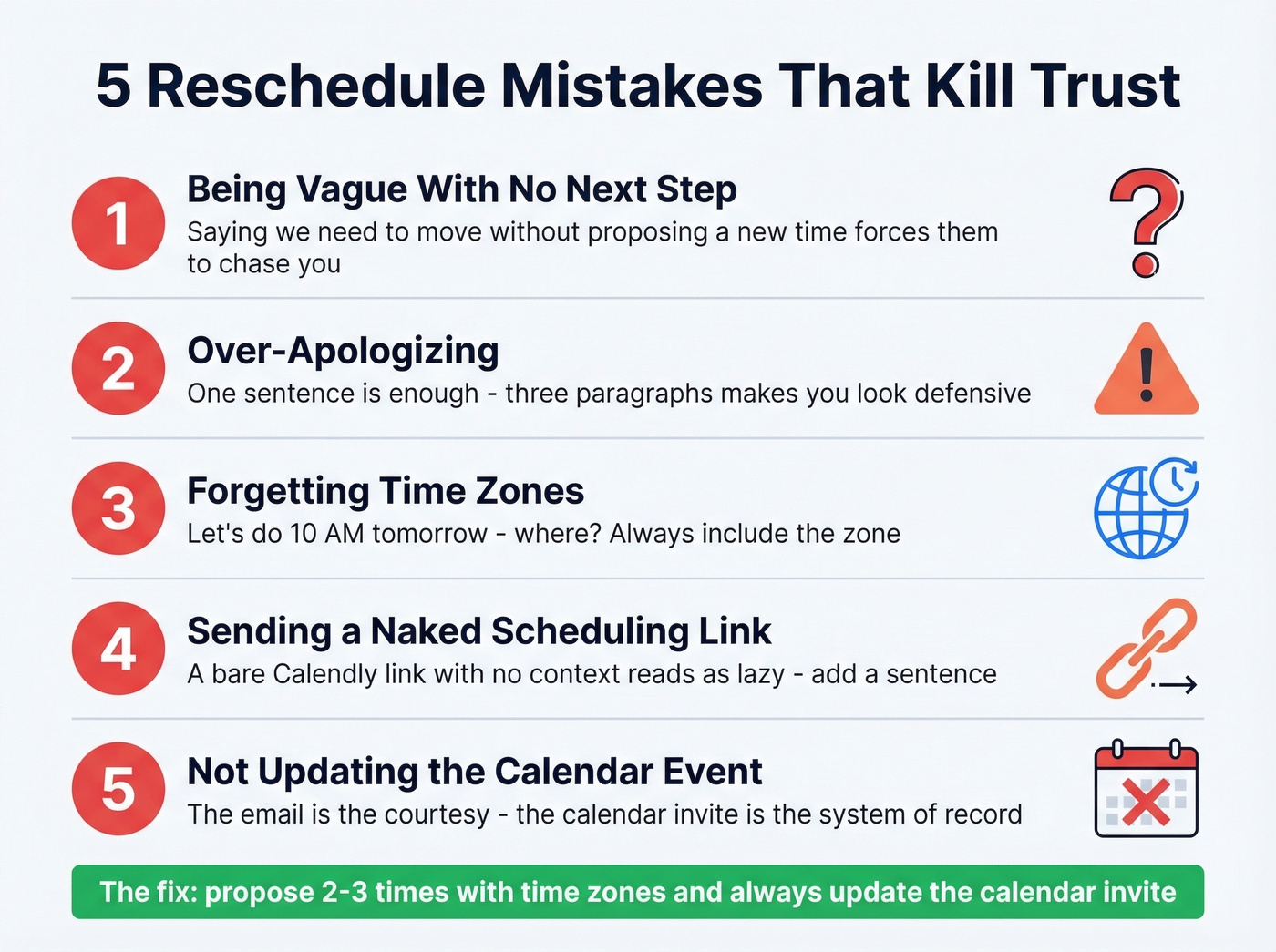 5 Reschedule Mistakes That Kill Trust

1 Being Vague With No Next Step
Saying we need to move without proposing a new time forces them to chase you

2 Over-Apologizing
One sentence is enough - three paragraphs makes you look defensive

3 Forgetting Time Zones
Let's do 10 AM tomorrow - where? Always include the zone

4 Sending a Naked Scheduling Link
A bare Calendly link with no context reads as lazy - add a sentence

5 Not Updating the Calendar Event
The email is the courtesy - the calendar invite is the system of record

The fix: propose 2-3 times with time zones and always update the calendar invite